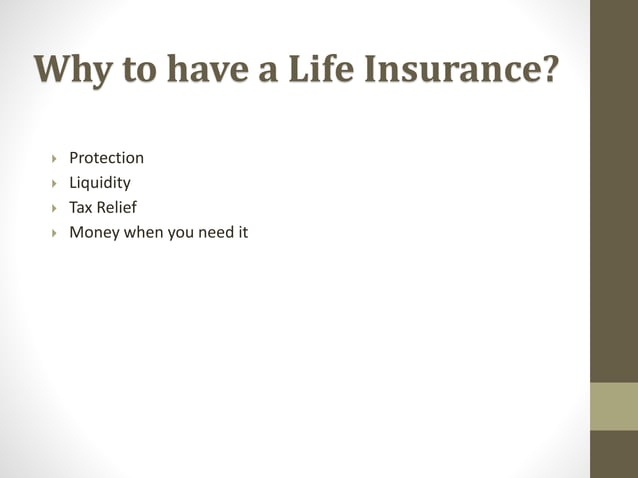 Why to have a Life Insurance?

Protection
Liquidity
Tax Relief
Money when you need it